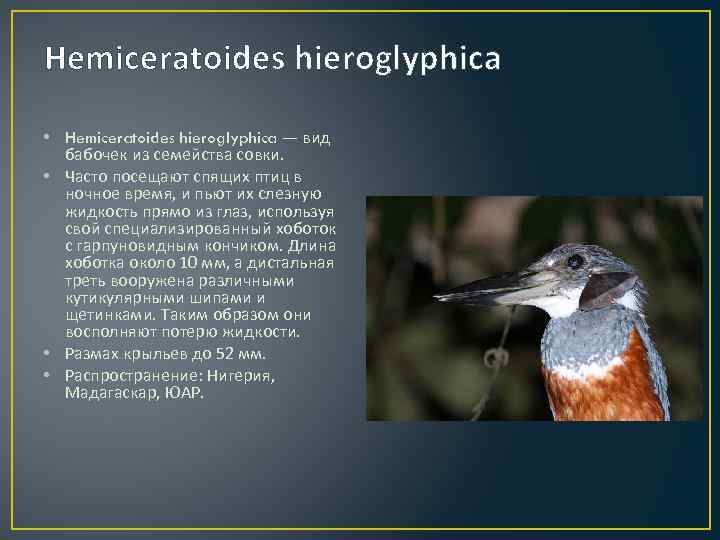 Hemiceratoides hieroglyphica

• Hemiceratoides hieroglyphica — вид бабочек из семейства совки.
• Часто посещают спящих птиц в ночное время, и пьют их слезную жидкость прямо из глаз, используя свой специализированный хоботок с гарпуновидным кончиком. Длина хоботка около 10 мм, а дистальная треть вооружена различными кутикулярными шипами и щетинками. Таким образом они восполняют потерю жидкости.
• Размах крыльев до 52 мм.
• Распространение: Нигерия, Мадагаскар, ЮАР.